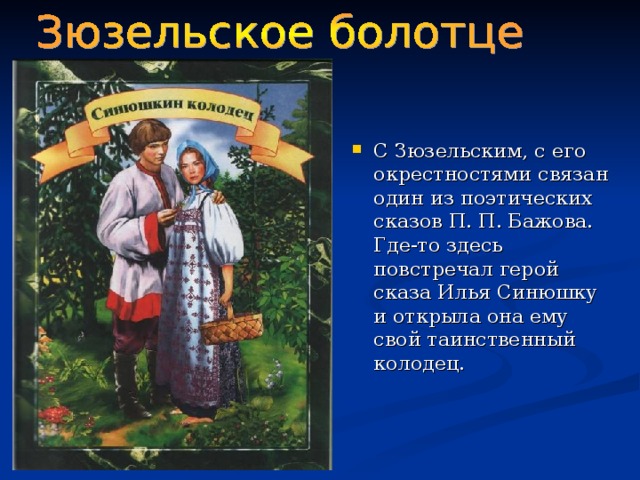 Зюзельское болотце

Синюшкин колодец

С Зюзельским, с его окрестностями связан один из поэтических сказов П. П. Бажова. Где-то здесь повстречал герой сказа Илья Синюшку и открыла она ему свой таинственный колодец.